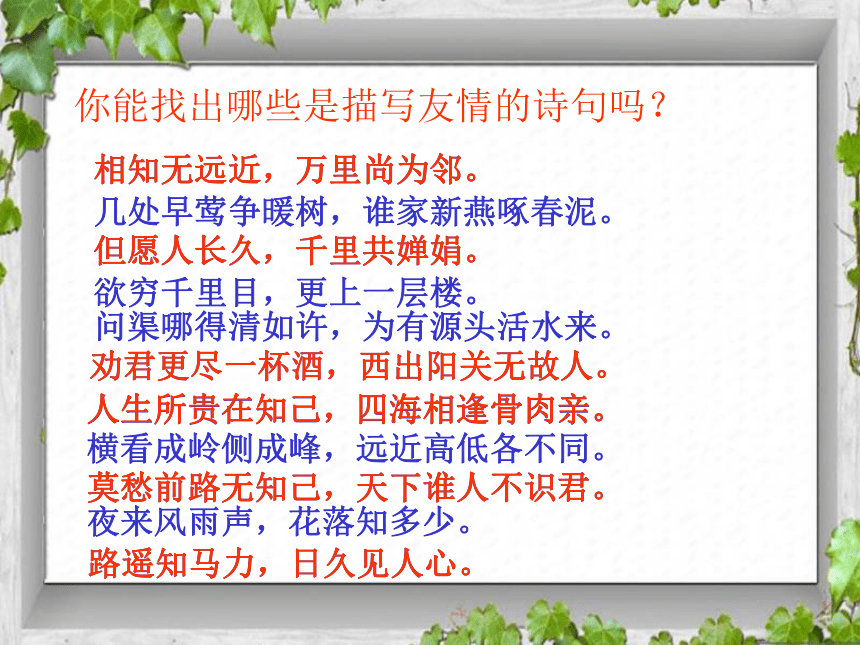 你能找出哪些是描写友情的诗句吗？

相知无远近，万里尚为邻。
几处早莺争暖树，谁家新燕啄春泥。
但愿人长久，千里共婵娟。
欲穷千里目，更上一层楼。
问渠哪得清如许，为有源头活水来。
劝君更尽一杯酒，西出阳关无故人。
人生所贵在知己，四海相逢骨肉亲。
横看成岭侧成峰，远近高低各不同。
莫愁前路无知己，天下谁人不识君。
夜来风雨声，花落知多少。
路遥知马力，日久见人心。